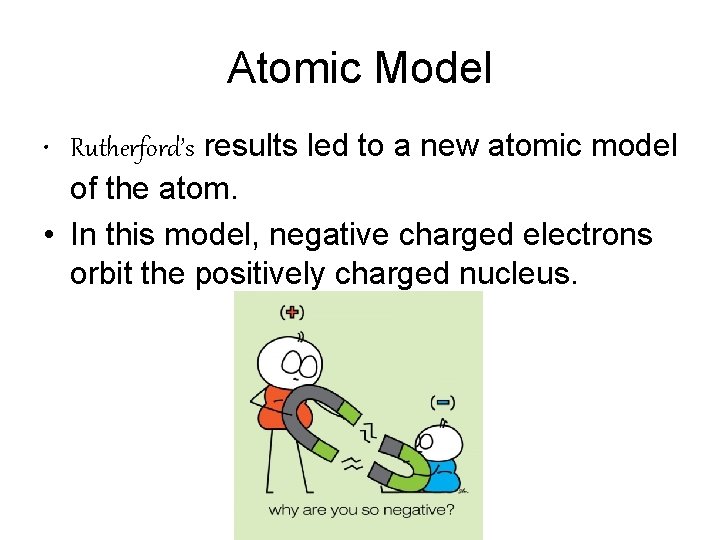 Atomic Model

• Rutherford's results led to a new atomic model of the atom.

• In this model, negative charged electrons orbit the positively charged nucleus.

(+)

(−)

why are you so negative?